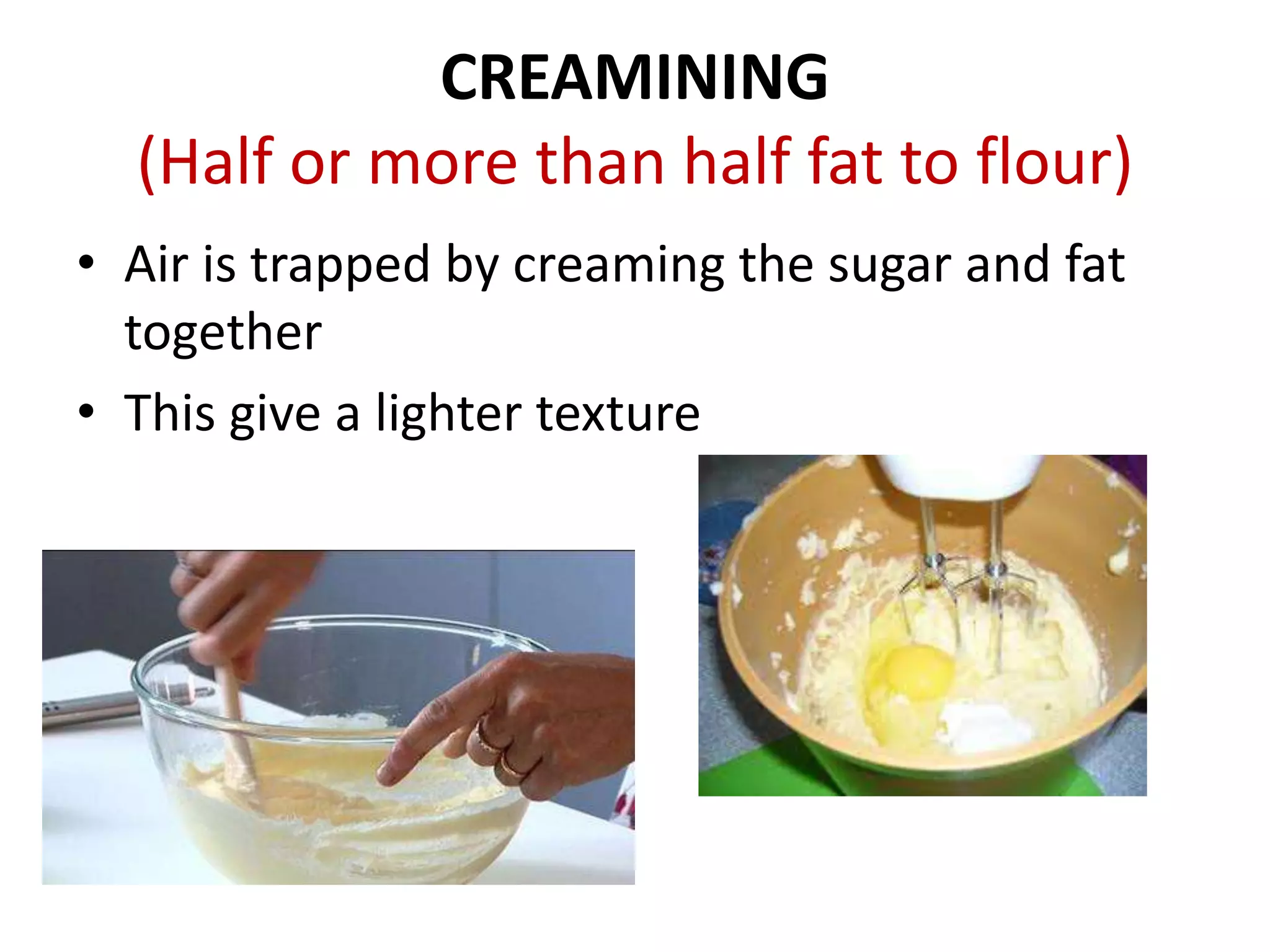 CREAMINING
(Half or more than half fat to flour)

• Air is trapped by creaming the sugar and fat together
• This give a lighter texture